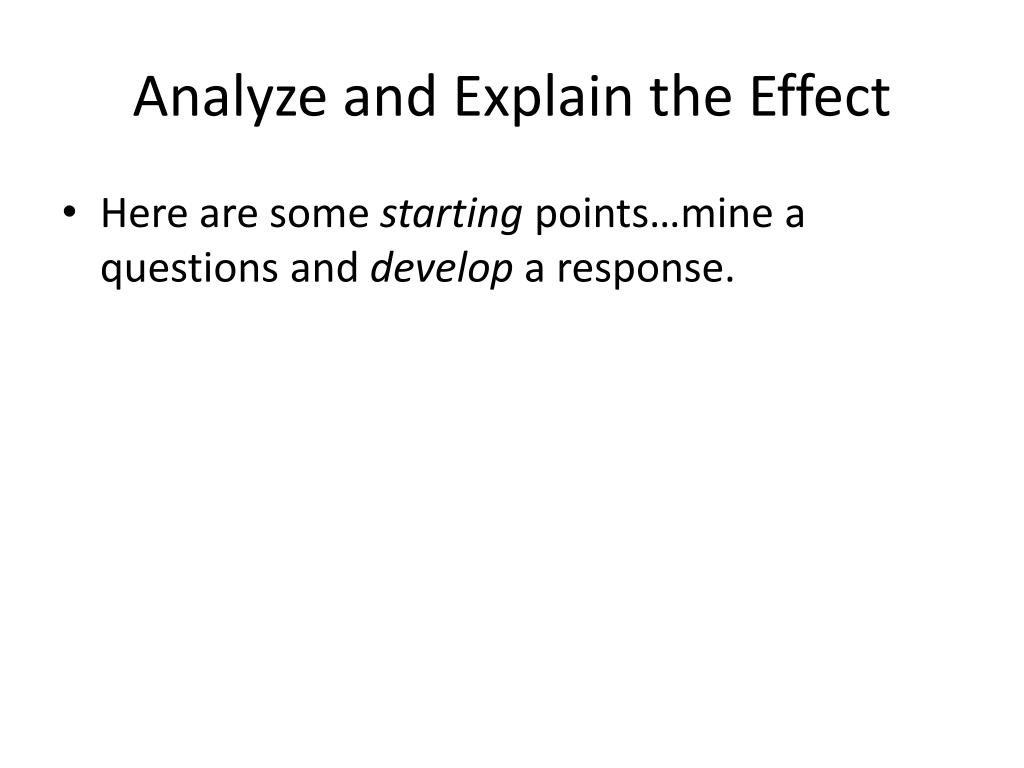 Analyze and Explain the Effect

• Here are some starting points…mine a questions and develop a response.